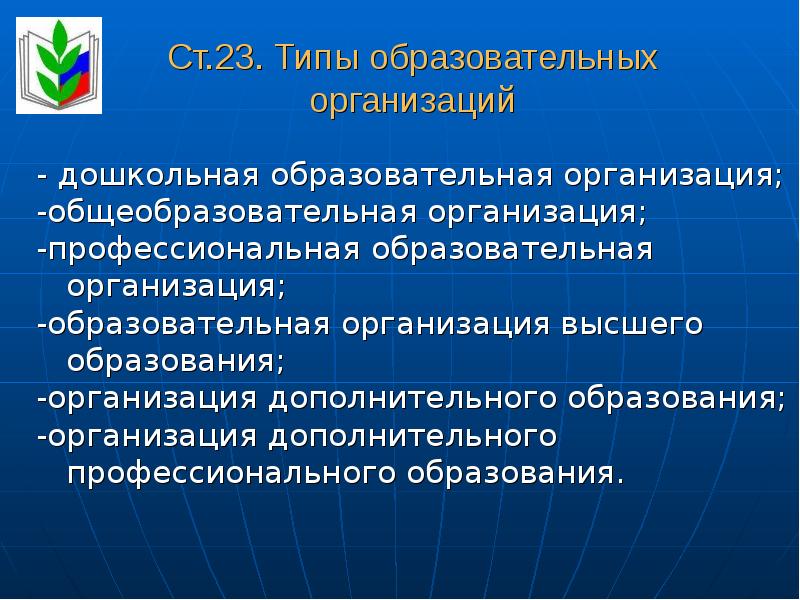 Ст.23. Типы образовательных организаций

- дошкольная образовательная организация;
-общеобразовательная организация;
-профессиональная образовательная организация;
-образовательная организация высшего образования;
-организация дополнительного образования;
-организация дополнительного профессионального образования.